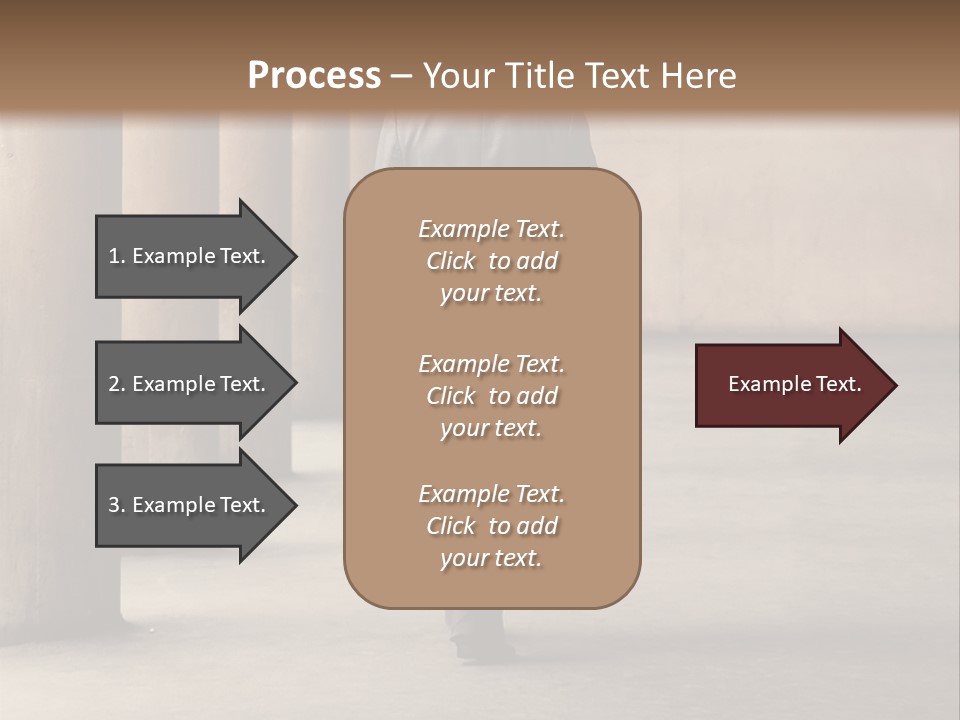 Process – Your Title Text Here

1. Example Text.

2. Example Text.

3. Example Text.

Example Text. Click to add your text.

Example Text. Click to add your text.

Example Text. Click to add your text.

Example Text.